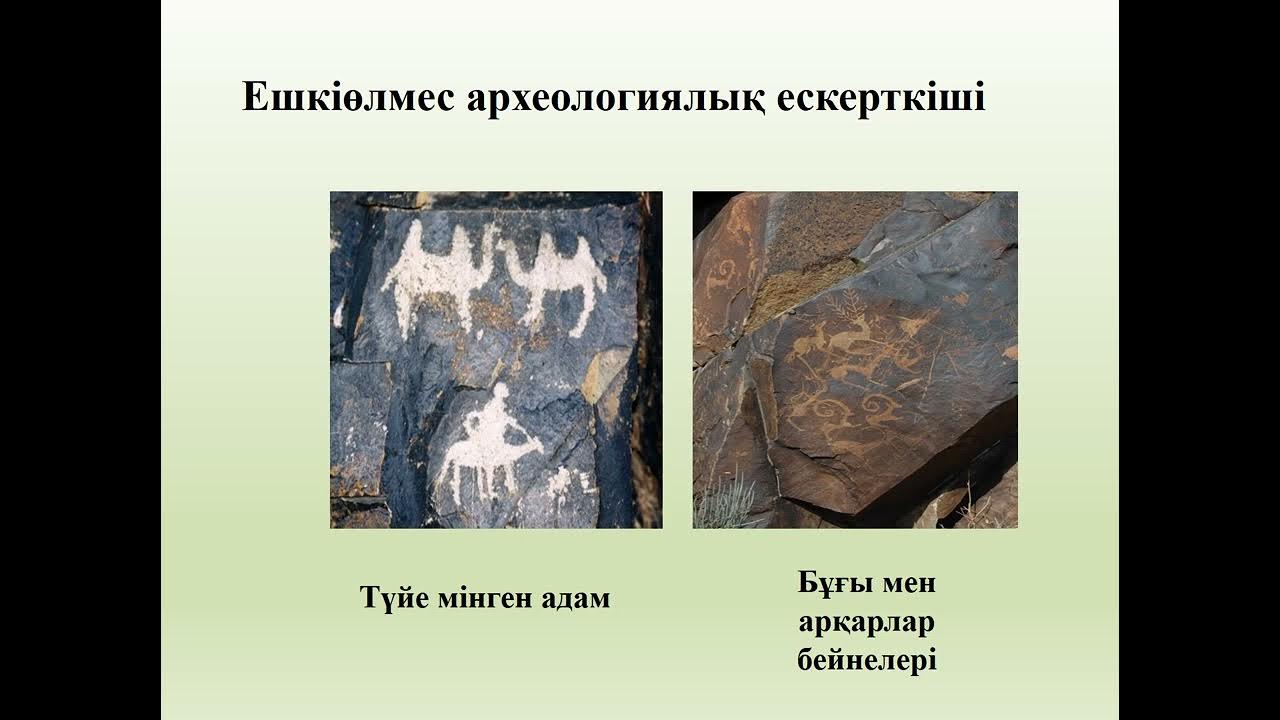 Ешкіөлмес археологиялық ескерткіші

Түйе мінген адам

Бұғы мен арқарлар бейнелері